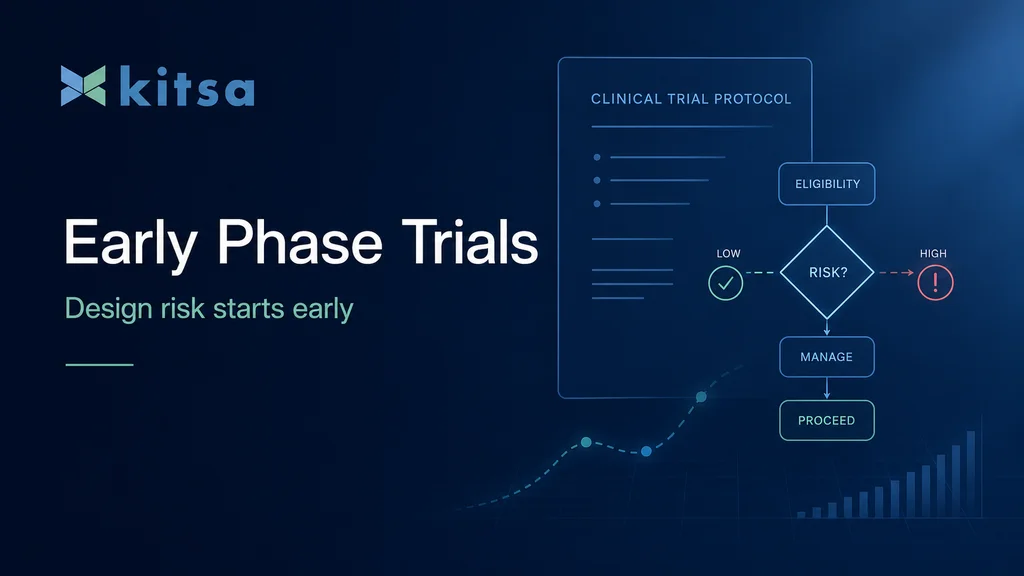 kitsa

Early Phase Trials

Design risk starts early

CLINICAL TRIAL PROTOCOL

ELIGIBILITY

LOW

RISK?

HIGH

!

MANAGE

PROCEED